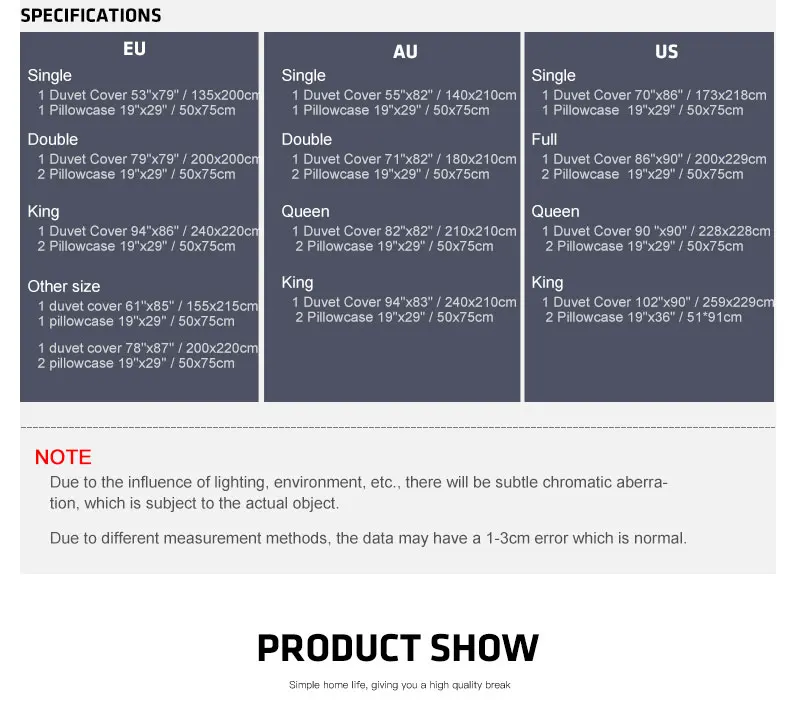 SPECIFICATIONS

EU

Single
1 Duvet Cover 53"x79" / 135x200cm
1 Pillowcase 19"x29" / 50x75cm

Double
1 Duvet Cover 79"x79" / 200x200cm
2 Pillowcase 19"x29" / 50x75cm

King
1 Duvet Cover 94"x86" / 240x220cm
2 Pillowcase 19"x29" / 50x75cm

Other size
1 duvet cover 61"x85" / 155x215cm
1 pillowcase 19"x29" / 50x75cm

1 duvet cover 78"x87" / 200x220cm
2 pillowcase 19"x29" / 50x75cm

AU

Single
1 Duvet Cover 55"x82" / 140x210cm
1 Pillowcase 19"x29" / 50x75cm

Double
1 Duvet Cover 71"x82" / 180x210cm
2 Pillowcase 19"x29" / 50x75cm

Queen
1 Duvet Cover 82"x82" / 210x210cm
2 Pillowcase 19"x29" / 50x75cm

King
1 Duvet Cover 94"x83" / 240x210cm
2 Pillowcase 19"x29" / 50x75cm

US

Single
1 Duvet Cover 70"x86" / 173x218cm
1 Pillowcase 19"x29" / 50x75cm

Full
1 Duvet Cover 86"x90" / 200x229cm
2 Pillowcase 19"x29" / 50x75cm

Queen
1 Duvet Cover 90 "x90" / 228x228cm
2 Pillowcase 19"x29" / 50x75cm

King
1 Duvet Cover 102"x90" / 259x229cm
2 Pillowcase 19"x36" / 51*91cm

NOTE
Due to the influence of lighting, environment, etc., there will be subtle chromatic aberration, which is subject to the actual object.

Due to different measurement methods, the data may have a 1-3cm error which is normal.

PRODUCT SHOW

Simple home life, giving you a high quality break